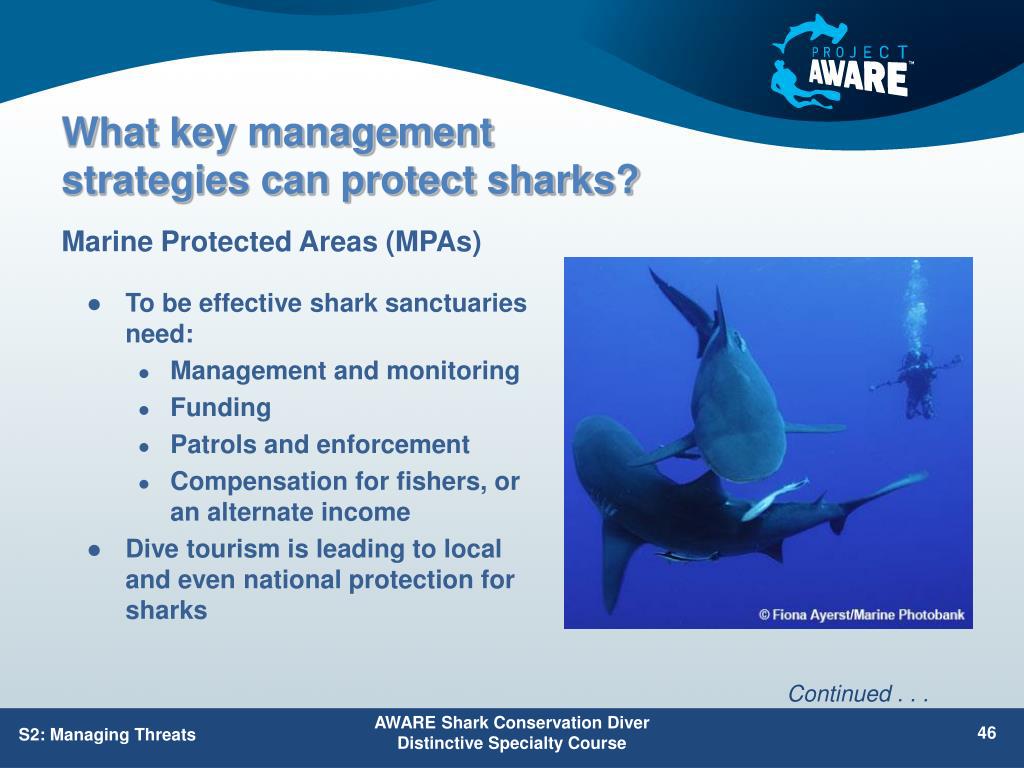 PROJECT AWARE™

What key management strategies can protect sharks?

Marine Protected Areas (MPAs)

- To be effective shark sanctuaries need:
  - Management and monitoring
  - Funding
  - Patrols and enforcement
  - Compensation for fishers, or an alternate income
- Dive tourism is leading to local and even national protection for sharks

© Fiona Ayerst/Marine Photobank

Continued . . .

S2: Managing Threats

AWARE Shark Conservation Diver Distinctive Specialty Course

46